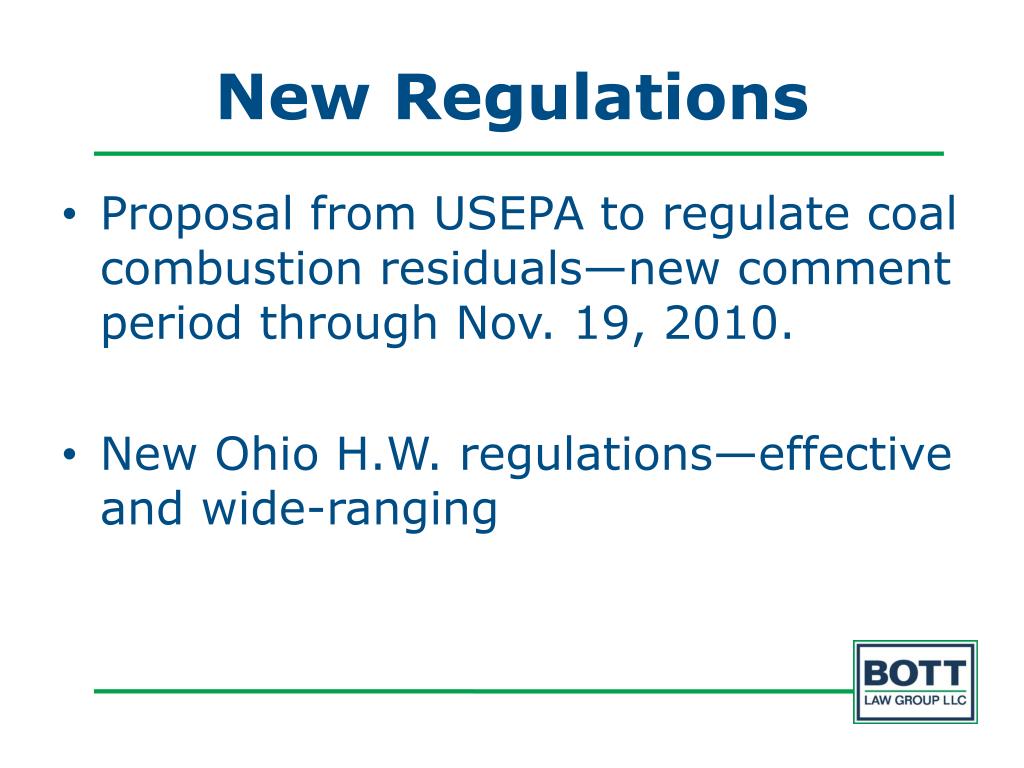 New Regulations

• Proposal from USEPA to regulate coal combustion residuals—new comment period through Nov. 19, 2010.

• New Ohio H.W. regulations—effective and wide-ranging

BOTT
LAW GROUP LLC